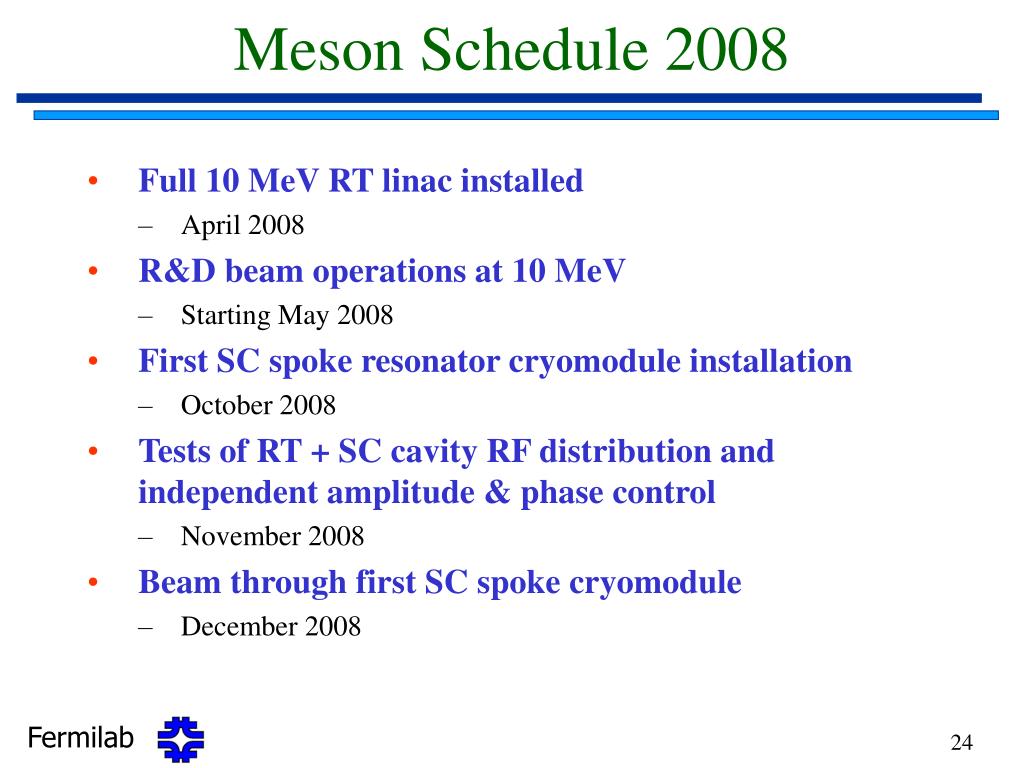 Meson Schedule 2008

• Full 10 MeV RT linac installed
  – April 2008
• R&D beam operations at 10 MeV
  – Starting May 2008
• First SC spoke resonator cryomodule installation
  – October 2008
• Tests of RT + SC cavity RF distribution and independent amplitude & phase control
  – November 2008
• Beam through first SC spoke cryomodule
  – December 2008

Fermilab

24